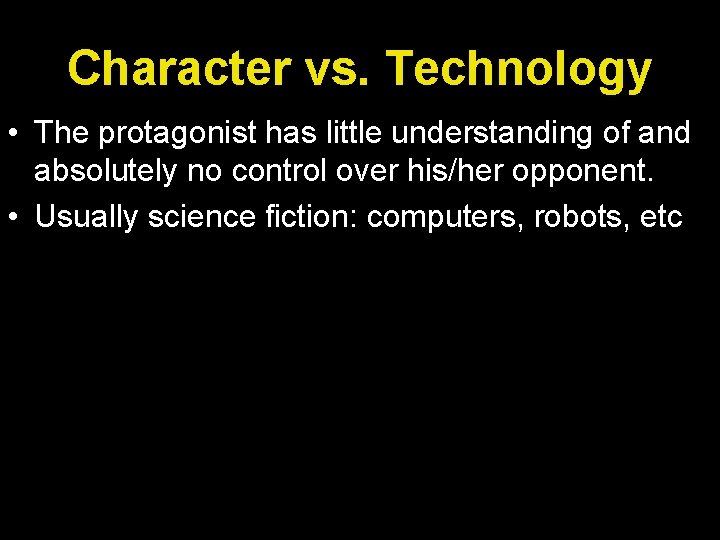 Character vs. Technology

• The protagonist has little understanding of and absolutely no control over his/her opponent.
• Usually science fiction: computers, robots, etc